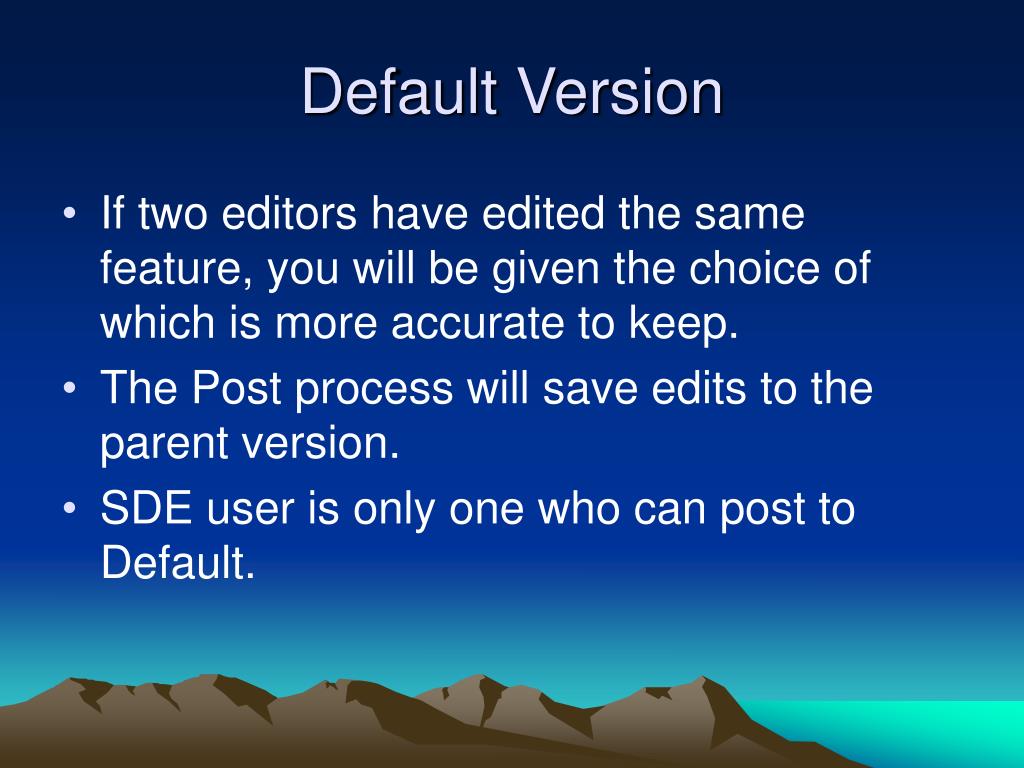 Default Version

• If two editors have edited the same feature, you will be given the choice of which is more accurate to keep.
• The Post process will save edits to the parent version.
• SDE user is only one who can post to Default.